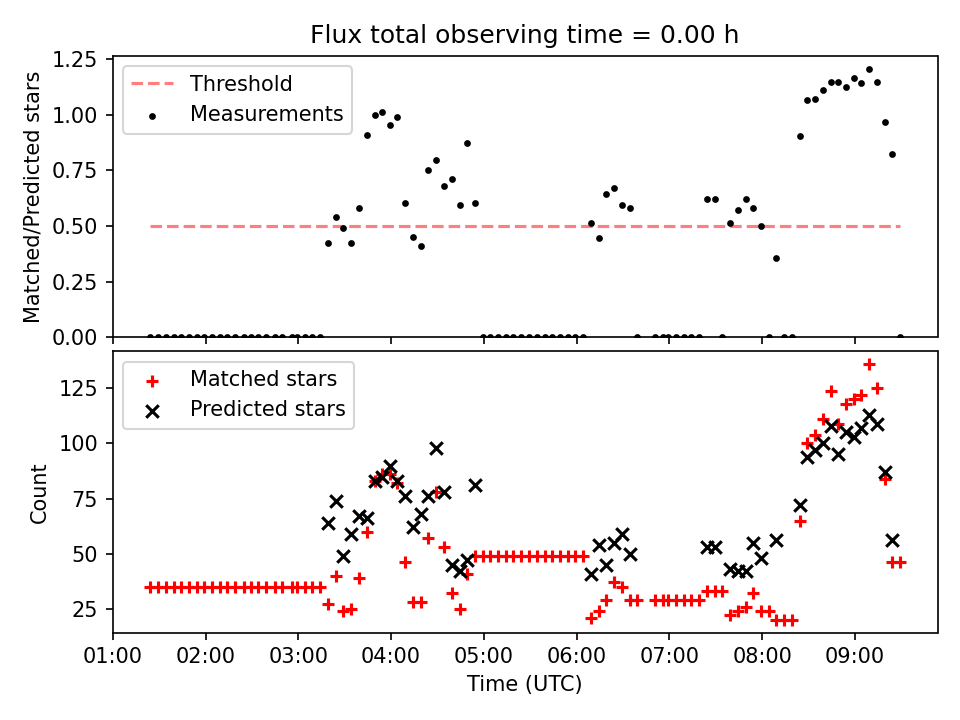 Flux total observing time = 0.00 h

Threshold
Measurements

Matched/Predicted stars

1.25
1.00
0.75
0.50
0.25
0.00

Matched stars
Predicted stars

Count

125
100
75
50
25

01:00 02:00 03:00 04:00 05:00 06:00 07:00 08:00 09:00

Time (UTC)